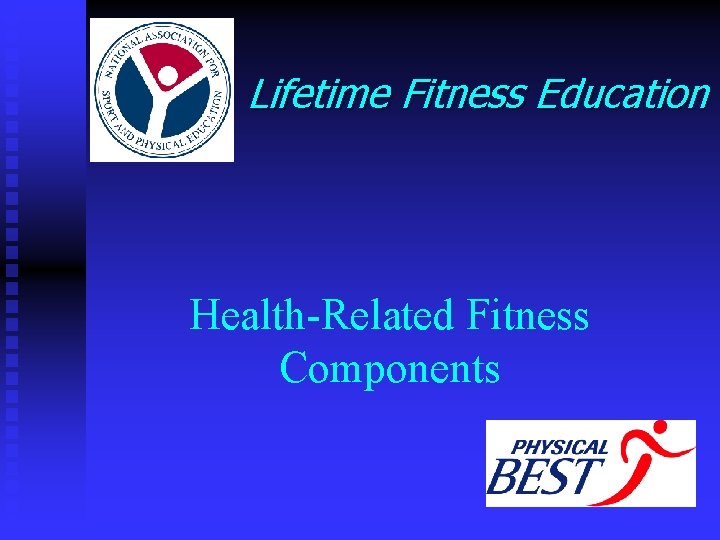 NATIONAL ASSOCIATION FOR SPORT AND PHYSICAL EDUCATION

Lifetime Fitness Education

Health-Related Fitness Components

PHYSICAL BEST